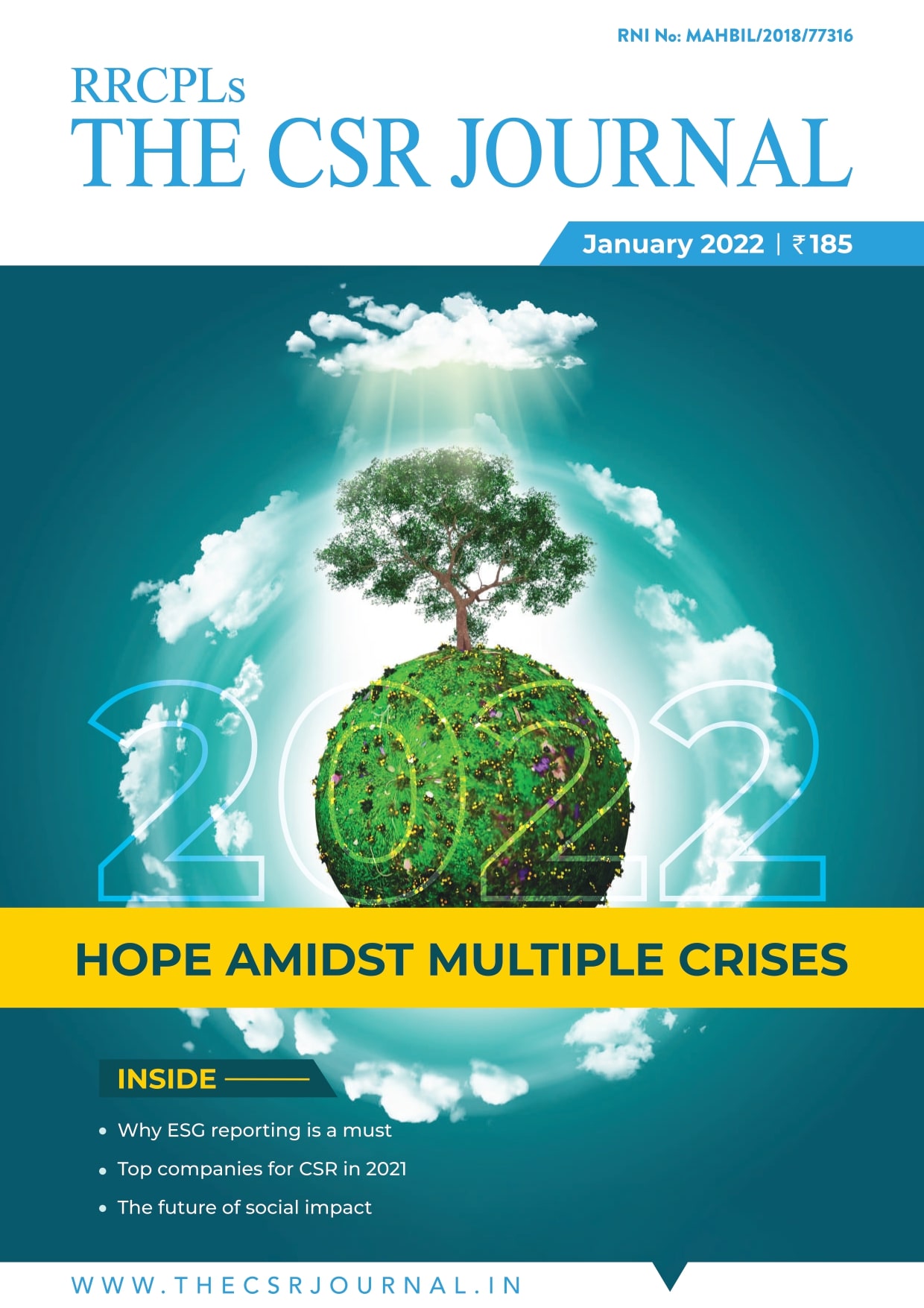 RNI No: MAHBIL/2018/77316

RRCPLs
THE CSR JOURNAL

January 2022 | ₹185

2022

HOPE AMIDST MULTIPLE CRISES

INSIDE

• Why ESG reporting is a must
• Top companies for CSR in 2021
• The future of social impact

WWW.THECSRJOURNAL.IN